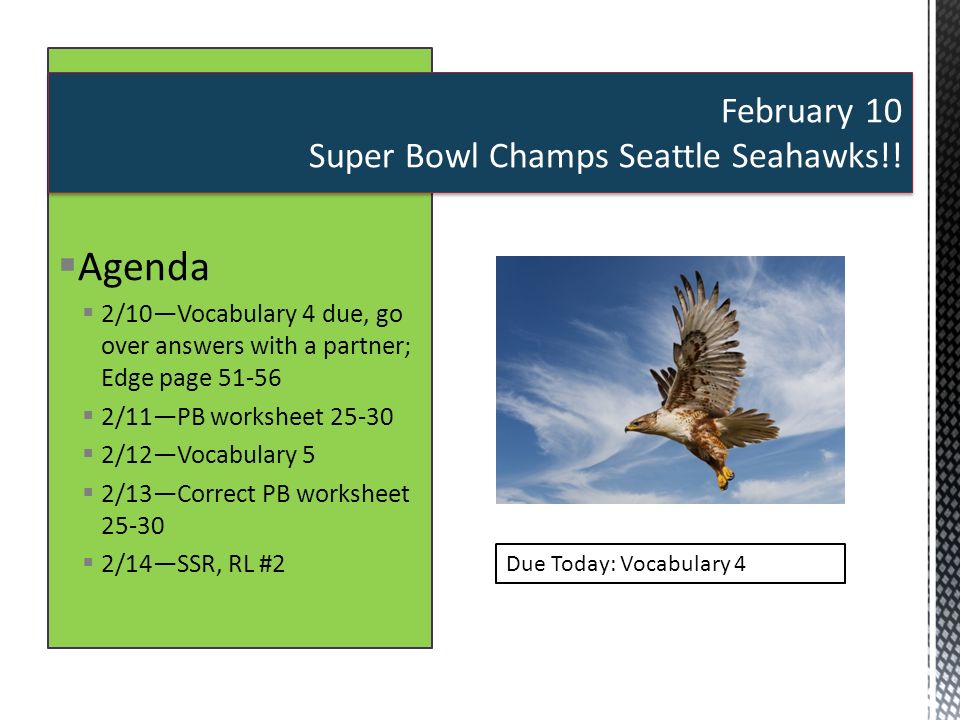 February 10
Super Bowl Champs Seattle Seahawks!!

Agenda

2/10—Vocabulary 4 due, go over answers with a partner; Edge page 51-56

2/11—PB worksheet 25-30

2/12—Vocabulary 5

2/13—Correct PB worksheet 25-30

2/14—SSR, RL #2

Due Today: Vocabulary 4